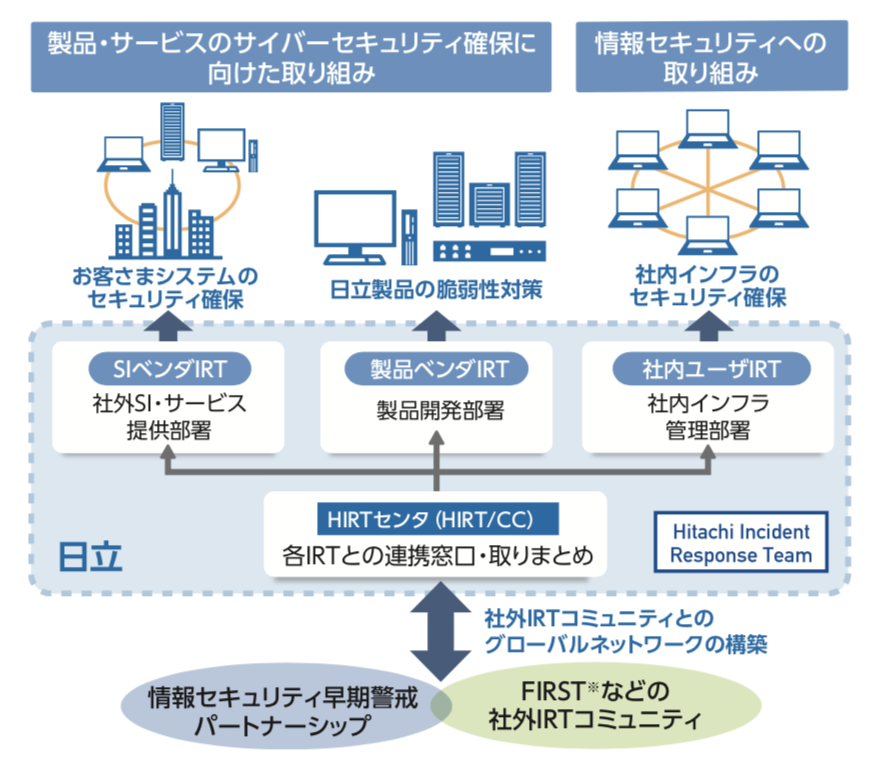 製品・サービスのサイバーセキュリティ確保に向けた取り組み

情報セキュリティへの取り組み

お客さまシステムのセキュリティ確保

日立製品の脆弱性対策

社内インフラのセキュリティ確保

SIベンダIRT
社外SI・サービス提供部署

製品ベンダIRT
製品開発部署

社内ユーザIRT
社内インフラ管理部署

HIRTセンタ (HIRT/CC)
各IRTとの連携窓口・取りまとめ

Hitachi Incident Response Team

日立

社外IRTコミュニティとのグローバルネットワークの構築

情報セキュリティ早期警戒パートナーシップ

FIRST※などの社外IRTコミュニティ